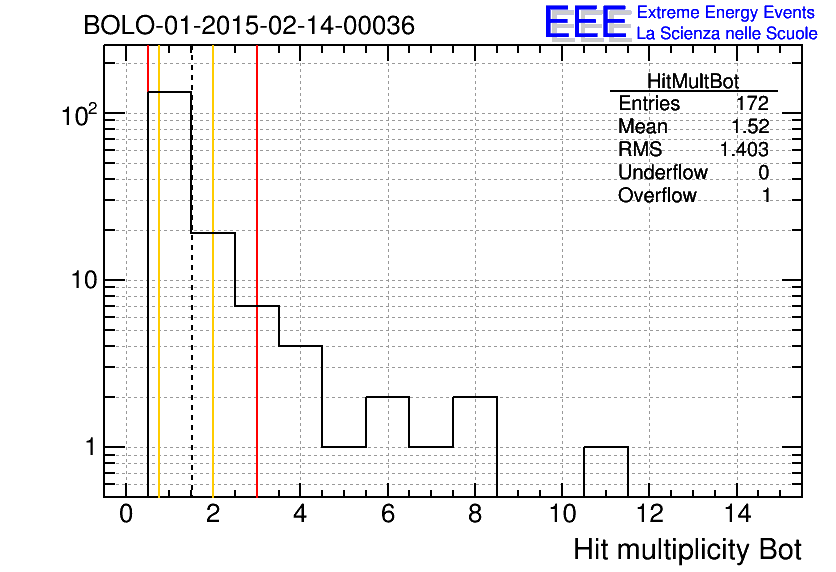 BOLO-01-2015-02-14-00036

EEE Extreme Energy Events
La Scienza nelle Scuole

| HitMultBot | |
|---|---|
| Entries | 172 |
| Mean | 1.52 |
| RMS | 1.403 |
| Underflow | 0 |
| Overflow | 1 |

$10^2$

10

1

0 2 4 6 8 10 12 14

Hit multiplicity Bot